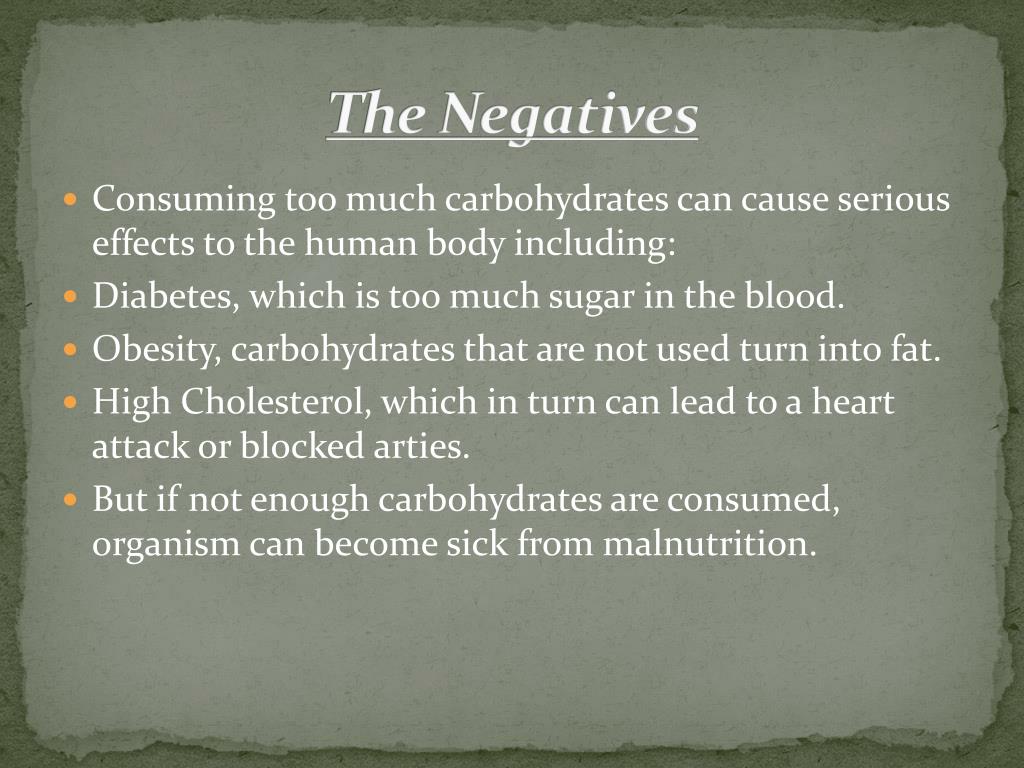 The Negatives

- Consuming too much carbohydrates can cause serious effects to the human body including:
- Diabetes, which is too much sugar in the blood.
- Obesity, carbohydrates that are not used turn into fat.
- High Cholesterol, which in turn can lead to a heart attack or blocked arties.
- But if not enough carbohydrates are consumed, organism can become sick from malnutrition.